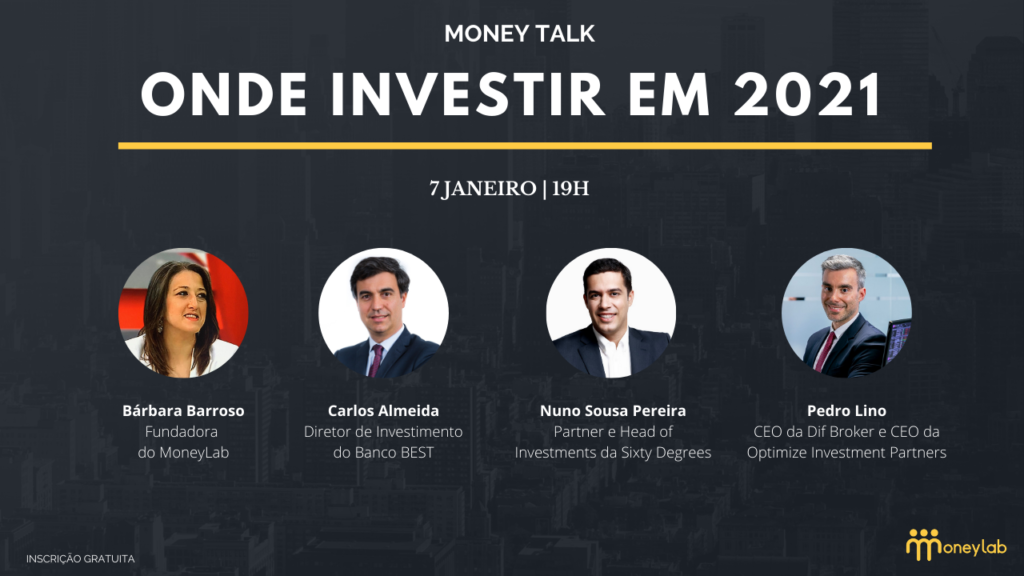 MONEY TALK

ONDE INVESTIR EM 2021

7 JANEIRO | 19H

Bárbara Barroso
Fundadora do MoneyLab

Carlos Almeida
Diretor de Investimento do Banco BEST

Nuno Sousa Pereira
Partner e Head of Investments da Sixty Degrees

Pedro Lino
CEO da Dif Broker e CEO da Optimize Investment Partners

INSCRIÇÃO GRATUITA

moneylab